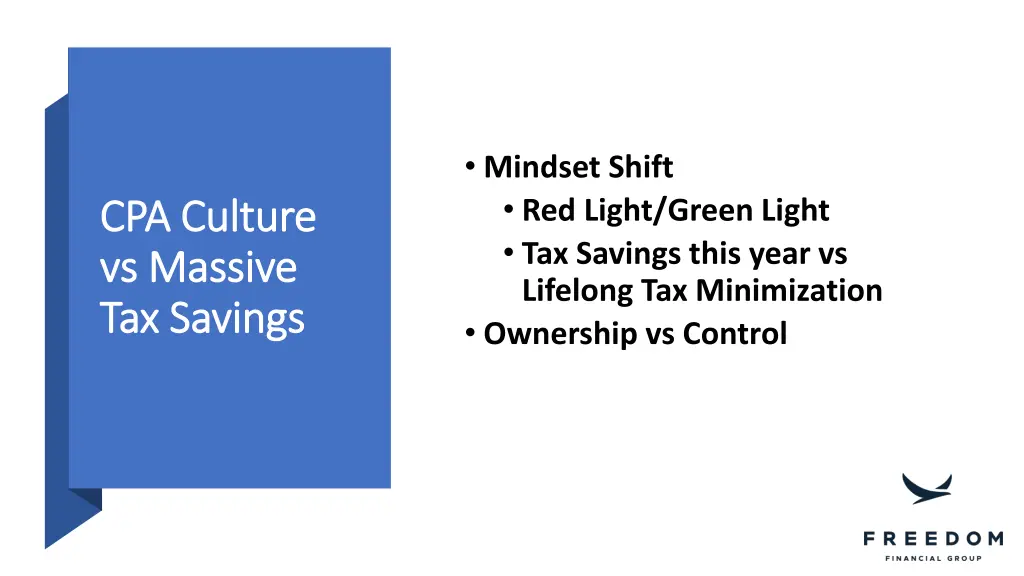 CPA Culture vs Massive Tax Savings

• Mindset Shift
  • Red Light/Green Light
  • Tax Savings this year vs Lifelong Tax Minimization
• Ownership vs Control

FREEDOM
FINANCIAL GROUP